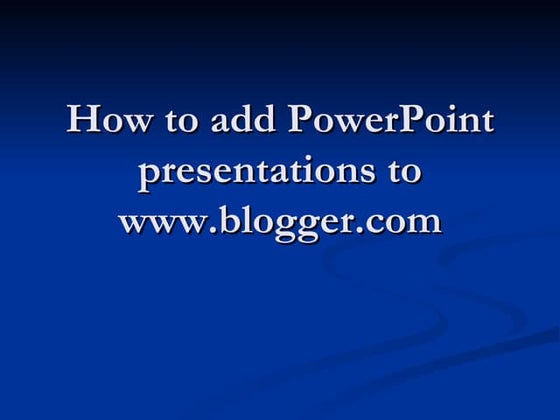 How to add PowerPoint presentations to www.blogger.com